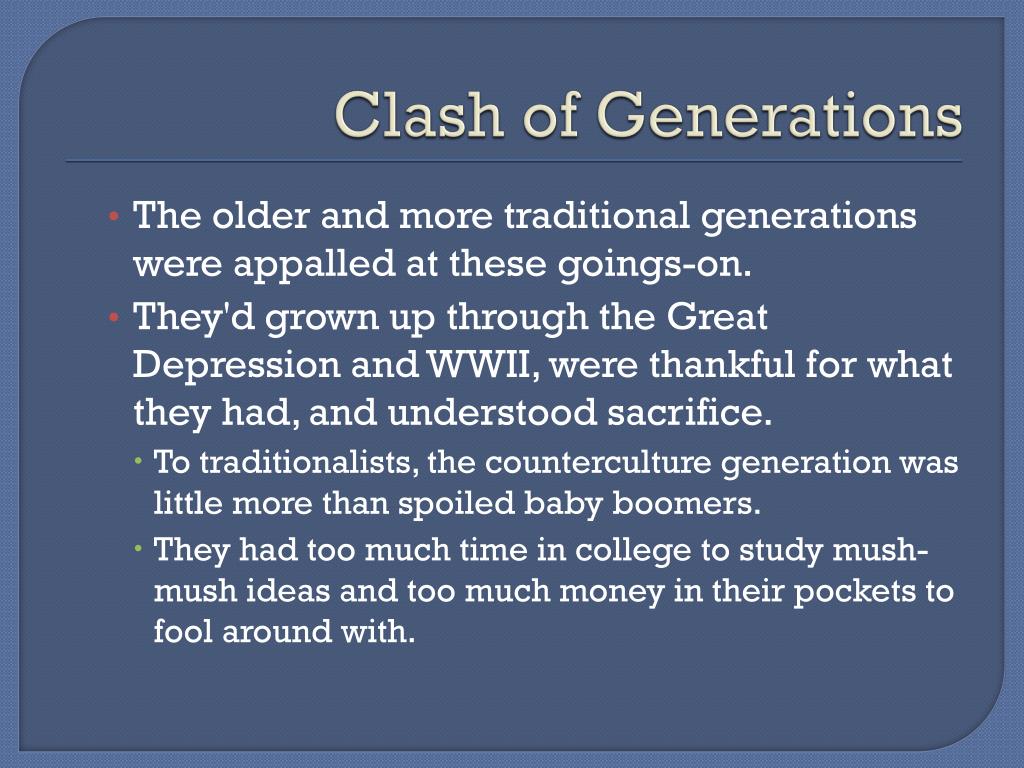 Clash of Generations

• The older and more traditional generations were appalled at these goings-on.
• They'd grown up through the Great Depression and WWII, were thankful for what they had, and understood sacrifice.
  • To traditionalists, the counterculture generation was little more than spoiled baby boomers.
  • They had too much time in college to study mush-mush ideas and too much money in their pockets to fool around with.